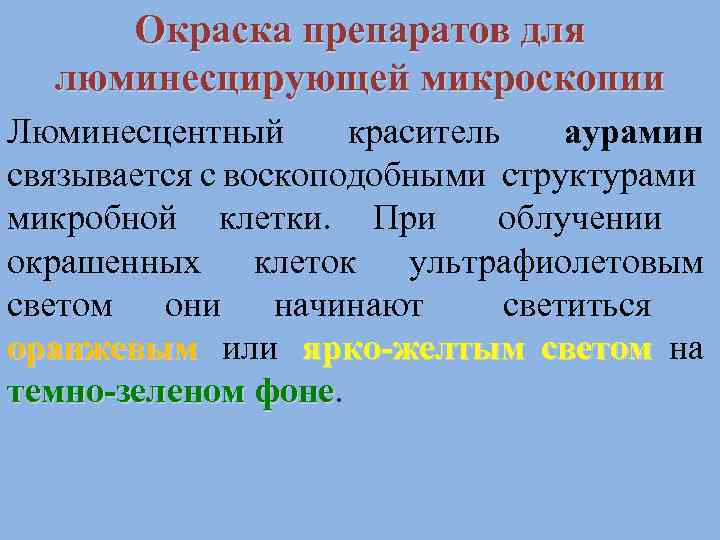 Окраска препаратов для люминесцирующей микроскопии

Люминесцентный краситель аурамин связывается с воскоподобными структурами микробной клетки. При облучении окрашенных клеток ультрафиолетовым светом они начинают светиться оранжевым или ярко-желтым светом на темно-зеленом фоне.